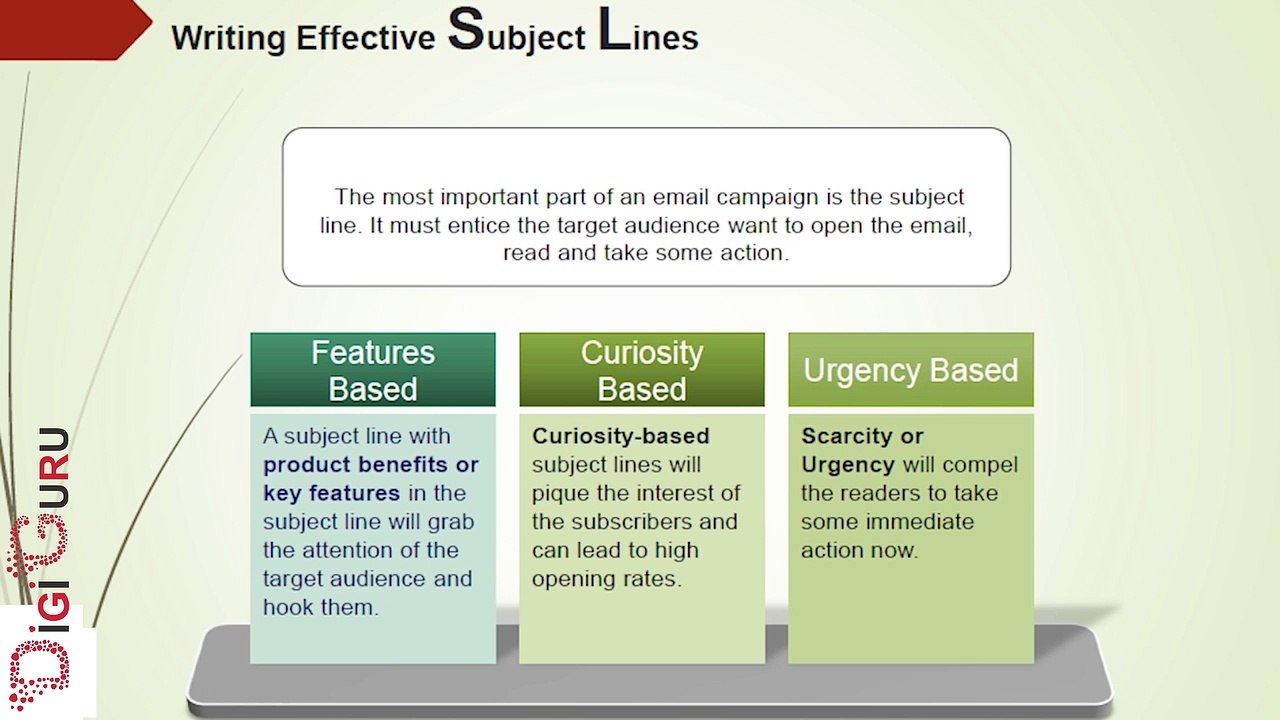 Writing Effective Subject Lines

The most important part of an email campaign is the subject line. It must entice the target audience want to open the email, read and take some action.

Features Based

A subject line with product benefits or key features in the subject line will grab the attention of the target audience and hook them.

Curiosity Based

Curiosity-based subject lines will pique the interest of the subscribers and can lead to high opening rates.

Urgency Based

Scarcity or Urgency will compel the readers to take some immediate action now.

DIGIGURU